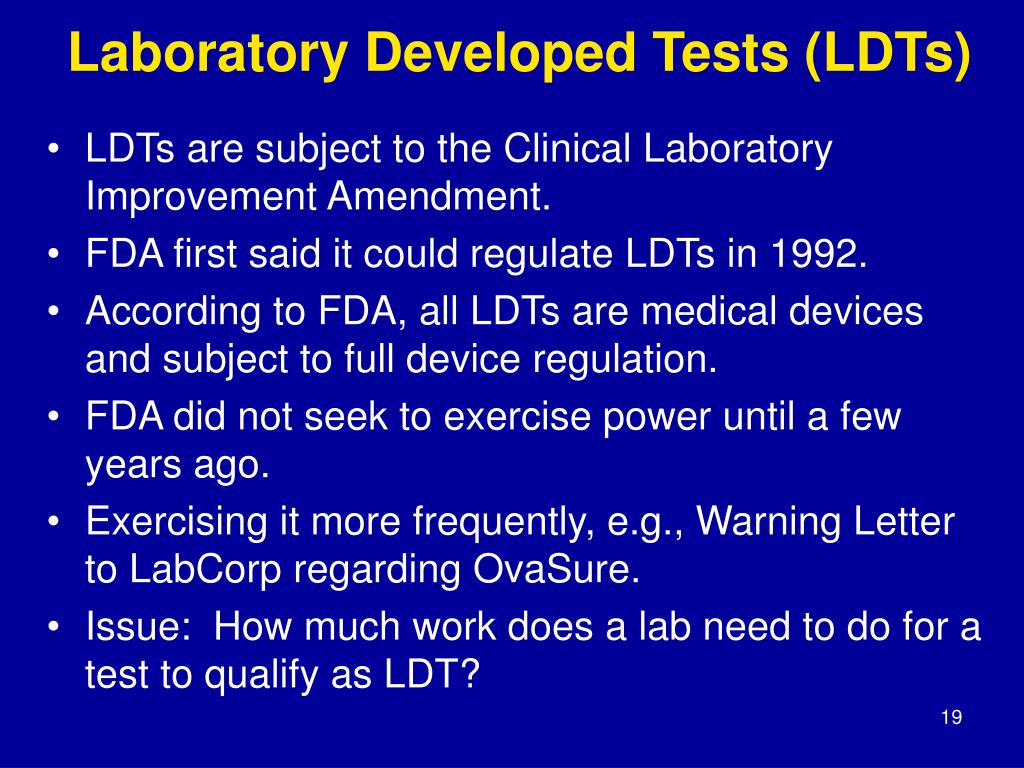 Laboratory Developed Tests (LDTs)

• LDTs are subject to the Clinical Laboratory Improvement Amendment.
• FDA first said it could regulate LDTs in 1992.
• According to FDA, all LDTs are medical devices and subject to full device regulation.
• FDA did not seek to exercise power until a few years ago.
• Exercising it more frequently, e.g., Warning Letter to LabCorp regarding OvaSure.
• Issue: How much work does a lab need to do for a test to qualify as LDT?

19